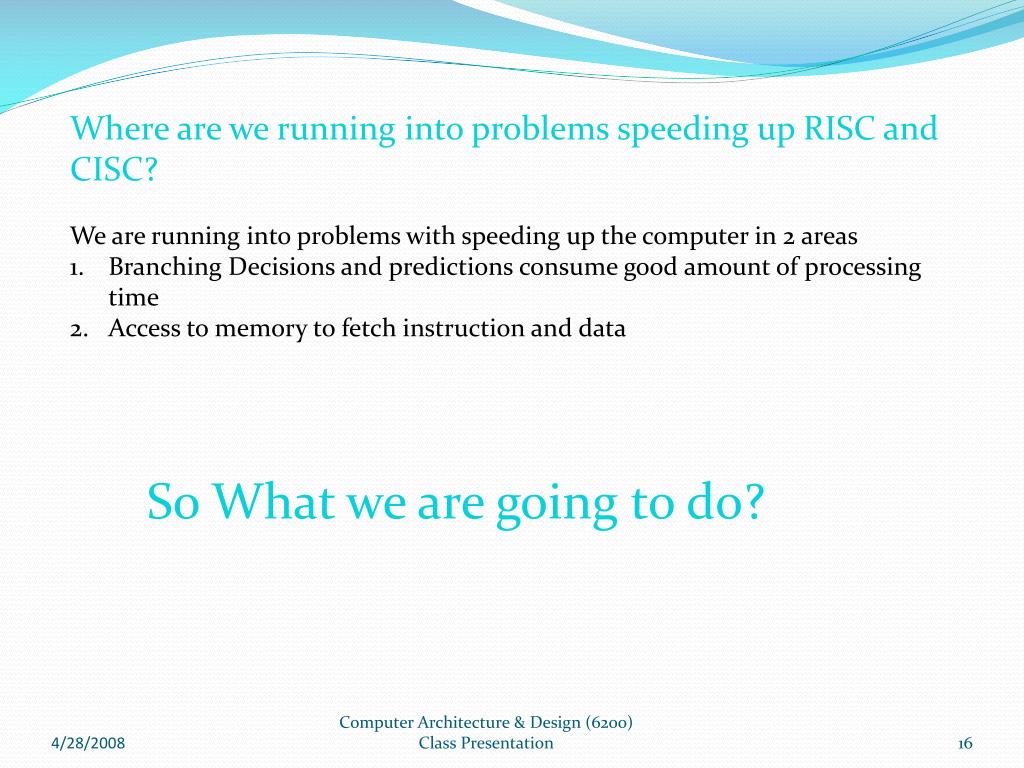 Where are we running into problems speeding up RISC and CISC?

We are running into problems with speeding up the computer in 2 areas
1. Branching Decisions and predictions consume good amount of processing time
2. Access to memory to fetch instruction and data

So What we are going to do?

4/28/2008

Computer Architecture & Design (6200)
Class Presentation

16